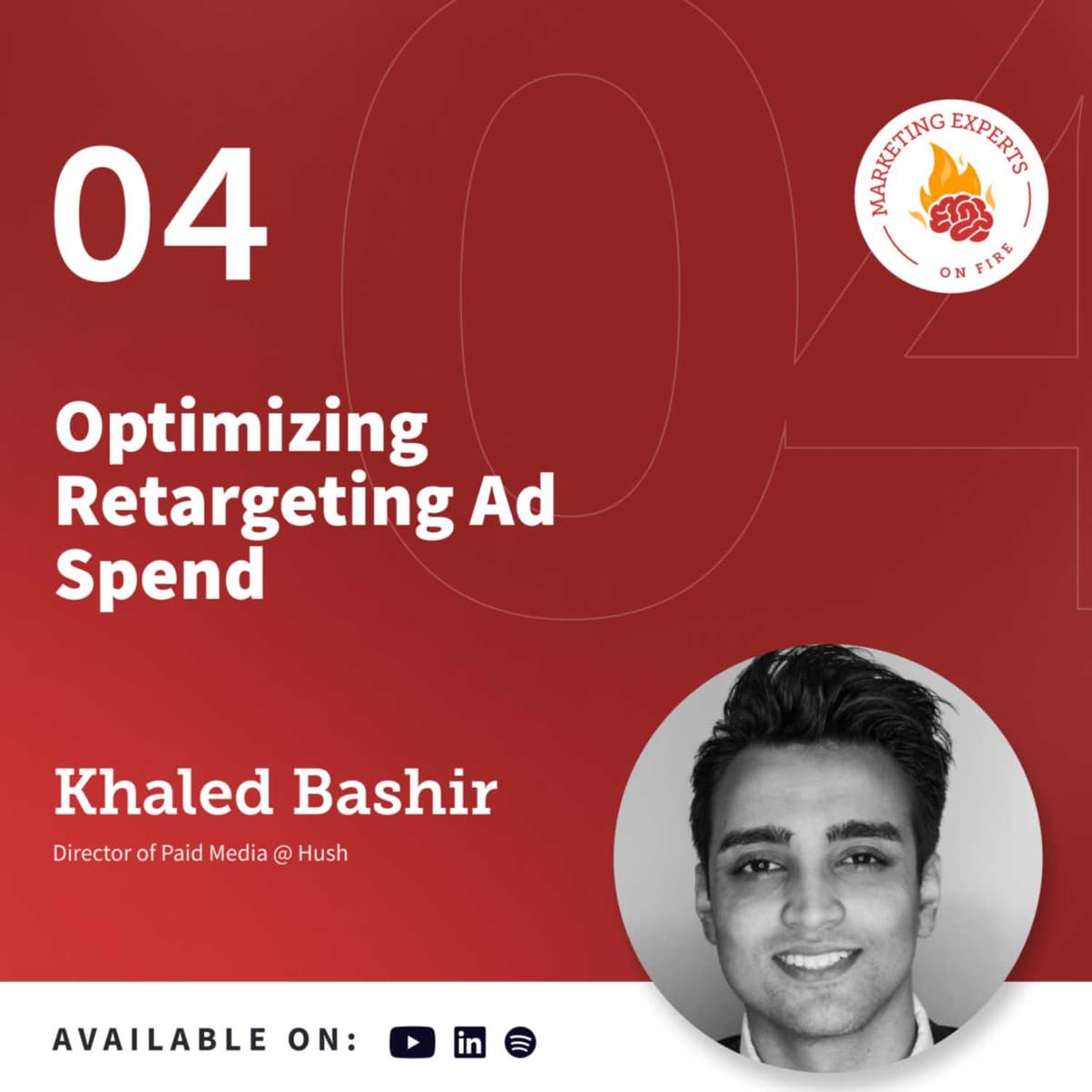 04

MARKETING EXPERTS ON FIRE

Optimizing Retargeting Ad Spend

Khaled Bashir

Director of Paid Media @ Hush

AVAILABLE ON: